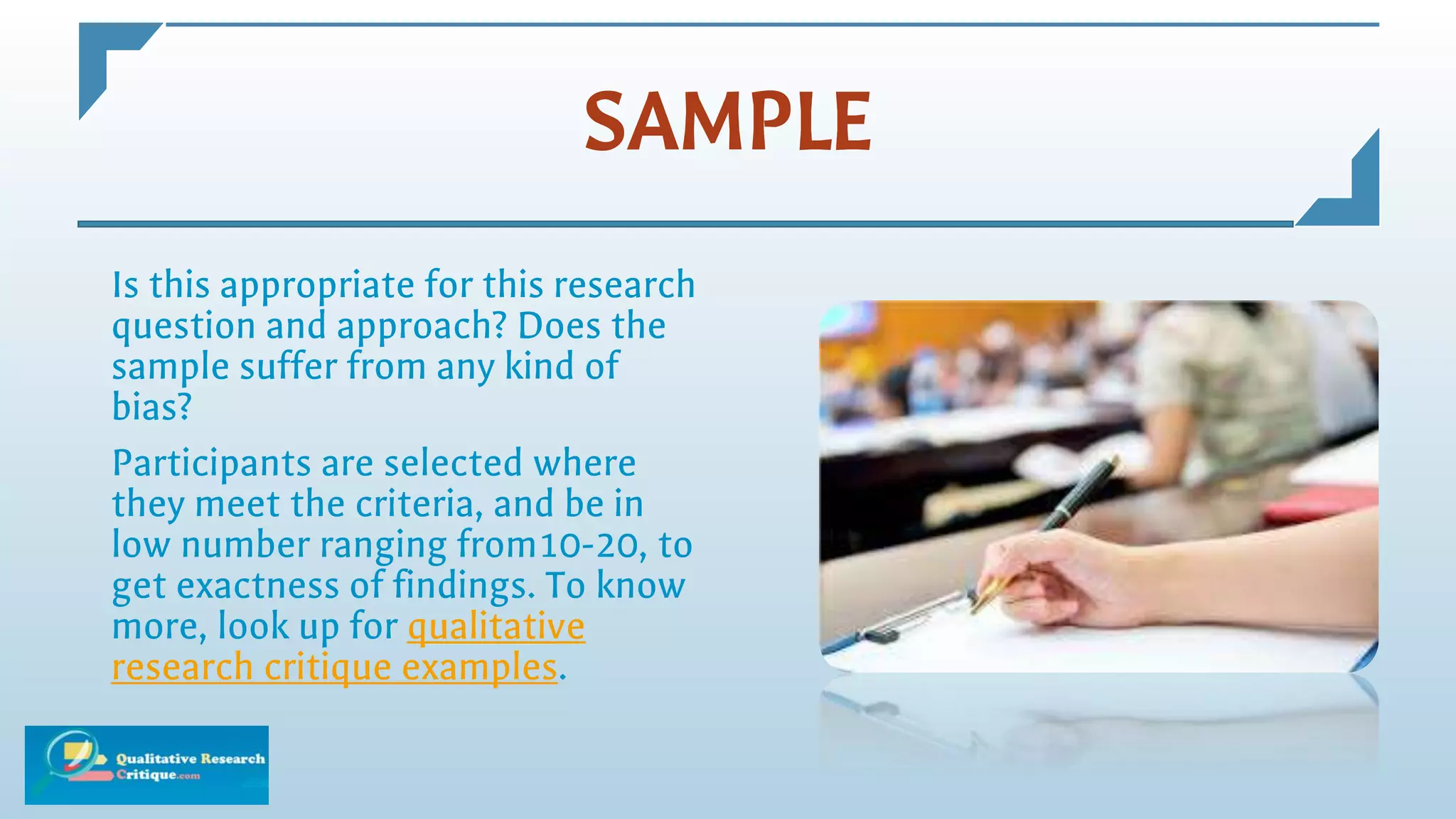 SAMPLE

Is this appropriate for this research question and approach? Does the sample suffer from any kind of bias?

Participants are selected where they meet the criteria, and be in low number ranging from10-20, to get exactness of findings. To know more, look up for qualitative research critique examples.

Qualitative Research Critique.com